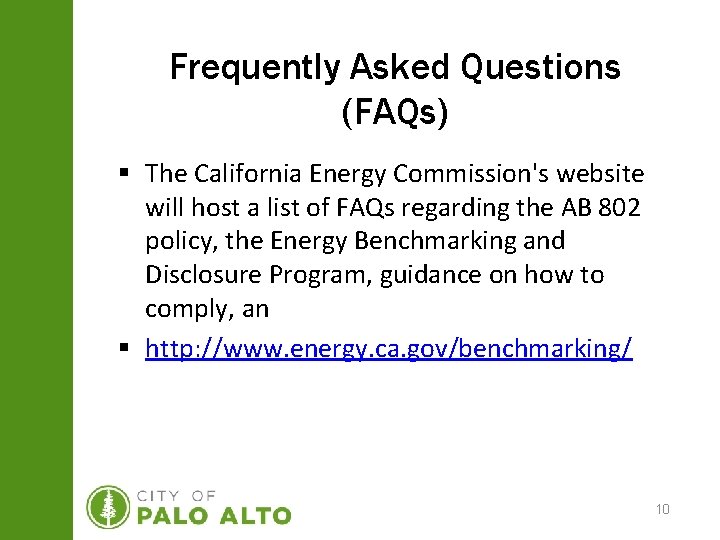 Frequently Asked Questions (FAQs)

▪ The California Energy Commission's website will host a list of FAQs regarding the AB 802 policy, the Energy Benchmarking and Disclosure Program, guidance on how to comply, an

▪ http://www.energy.ca.gov/benchmarking/

CITY OF
PALO ALTO

10